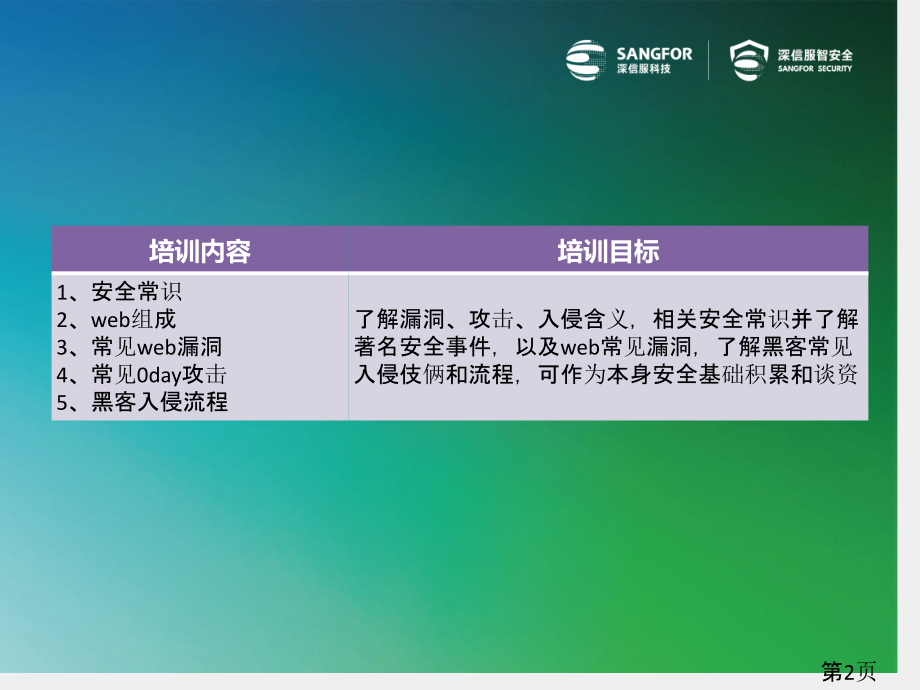 SANGFOR
深信服科技

深信服智安全
SANGFOR SECURITY

| 培训内容 | 培训目标 |
|---|---|
| 1、安全常识 2、web组成 3、常见web漏洞 4、常见0day攻击 5、黑客入侵流程 | 了解漏洞、攻击、入侵含义，相关安全常识并了解著名安全事件，以及web常见漏洞，了解黑客常见入侵伎俩和流程，可作为本身安全基础积累和谈资 |

第2页